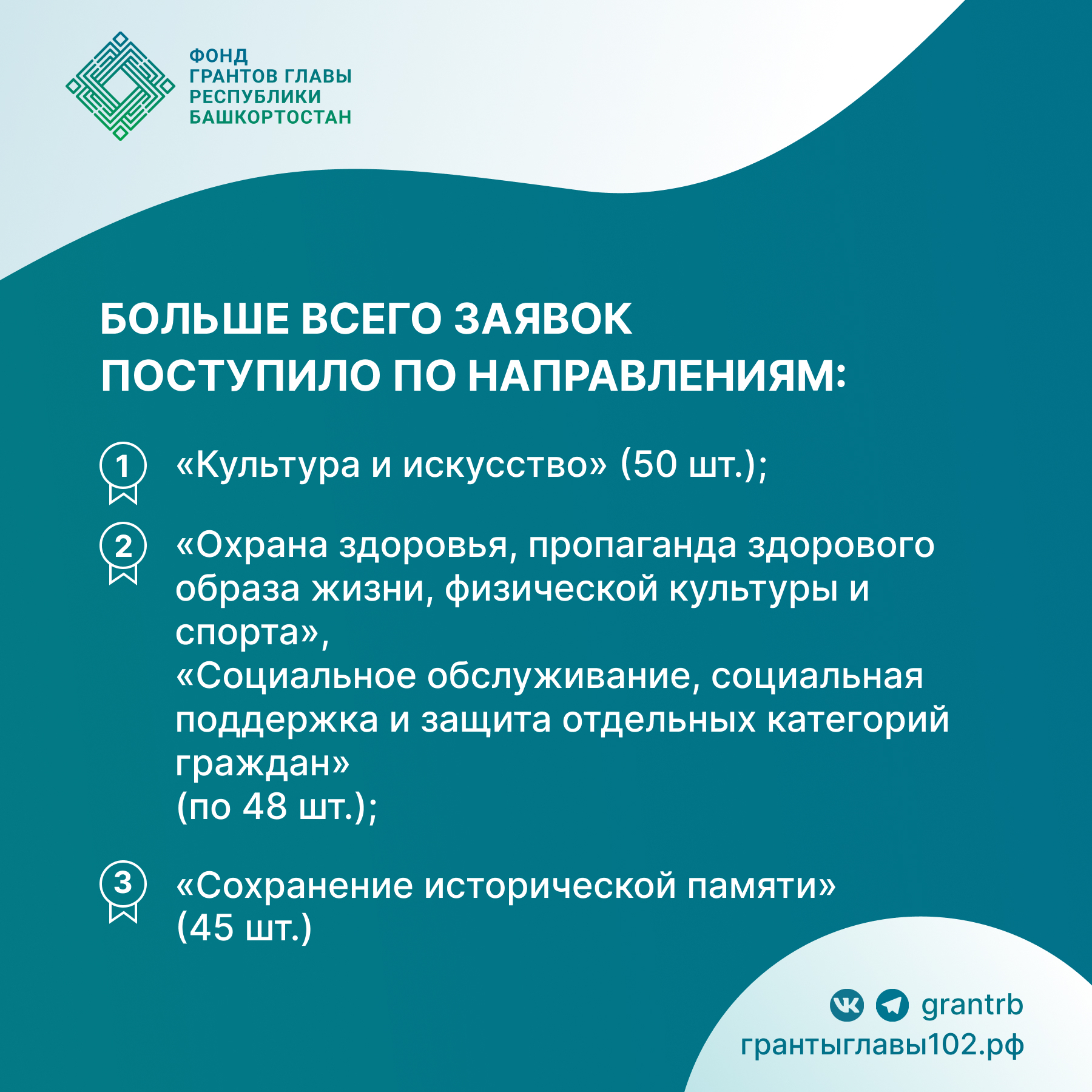 ФОНД
ГРАНТОВ ГЛАВЫ
РЕСПУБЛИКИ
БАШКОРТОСТАН

БОЛЬШЕ ВСЕГО ЗАЯВОК ПОСТУПИЛО ПО НАПРАВЛЕНИЯМ:

1 «Культура и искусство» (50 шт.);

2 «Охрана здоровья, пропаганда здорового образа жизни, физической культуры и спорта»,
«Социальное обслуживание, социальная поддержка и защита отдельных категорий граждан»
(по 48 шт.);

3 «Сохранение исторической памяти»
(45 шт.)

grantrb
грантыглавы102.рф